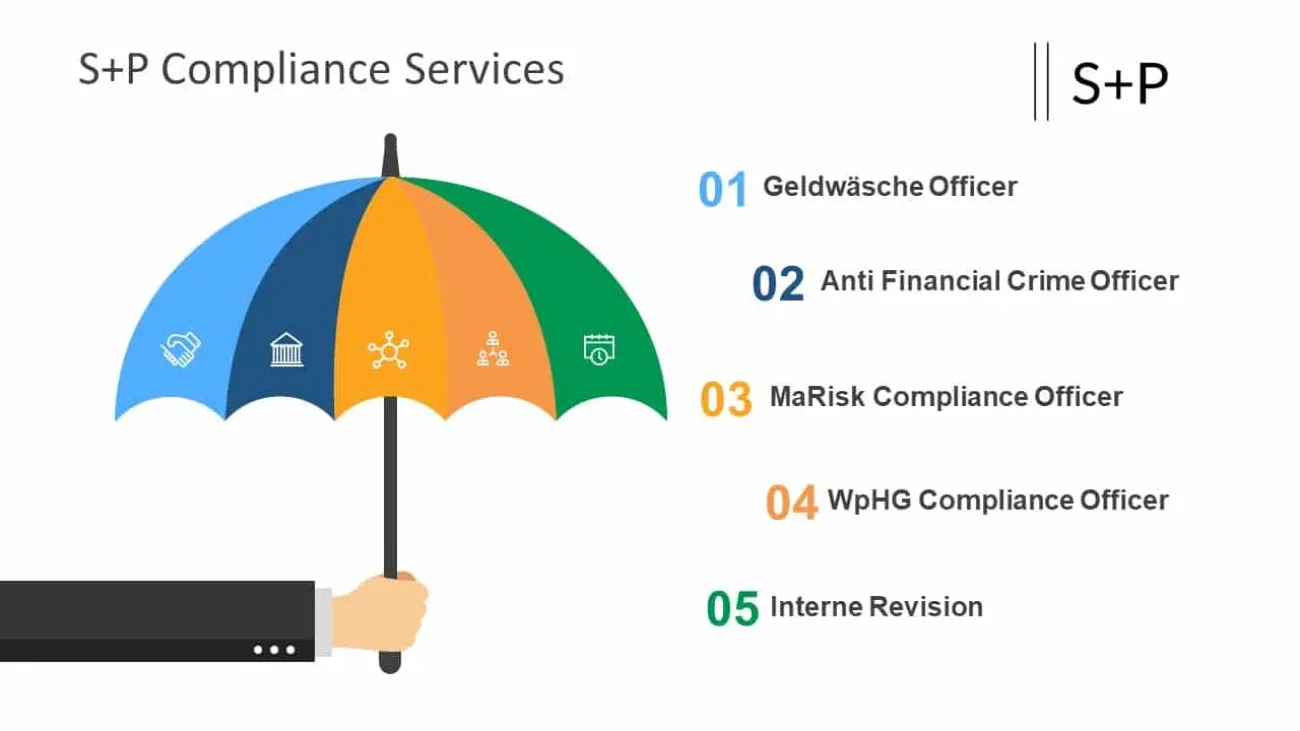 S+P Compliance Services

S+P

01 Geldwäsche Officer

02 Anti Financial Crime Officer

03 MaRisk Compliance Officer

04 WpHG Compliance Officer

05 Interne Revision